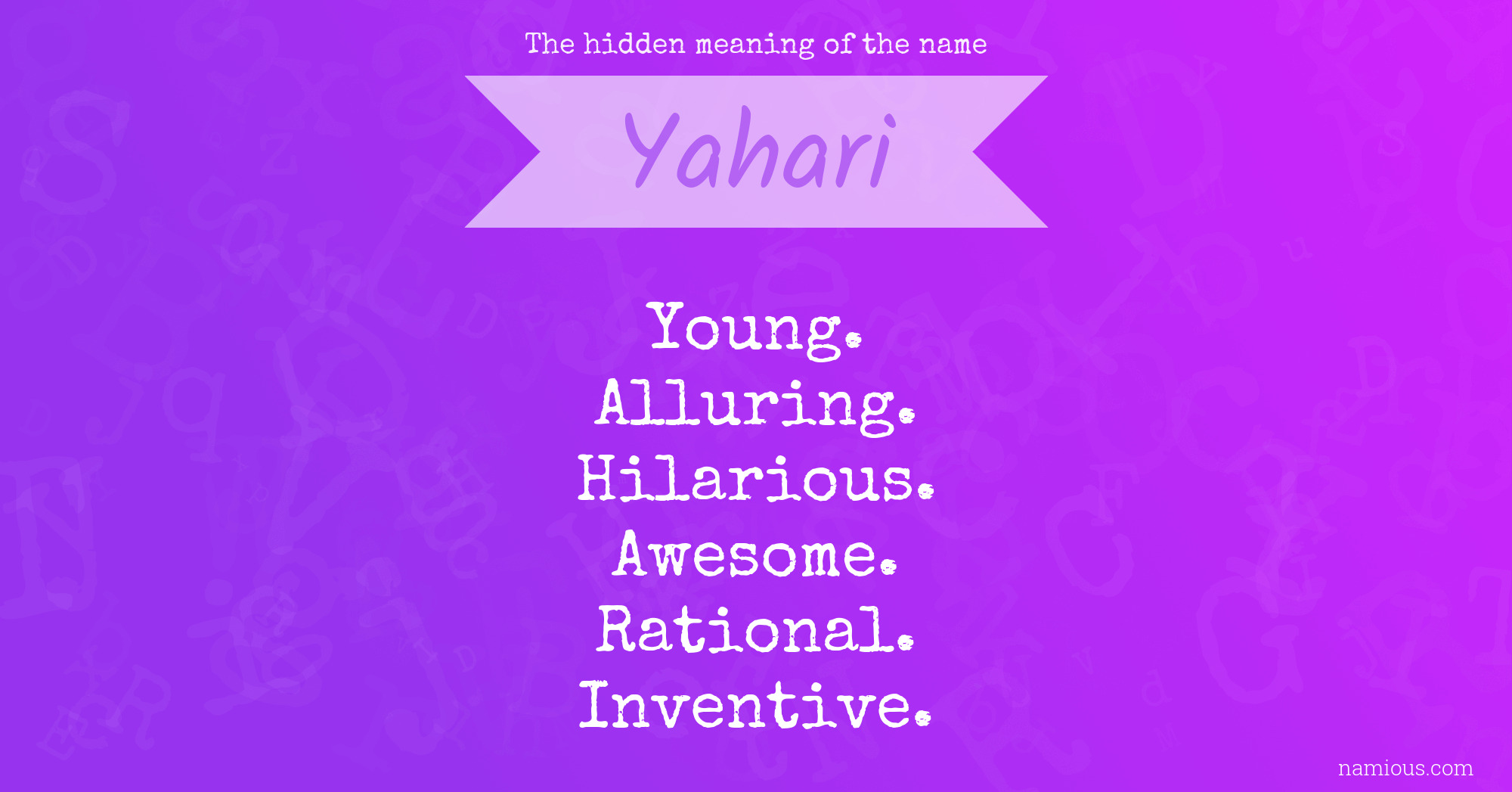 The hidden meaning of the name

Yahari

Young.
Alluring.
Hilarious.
Awesome.
Rational.
Inventive.

namious.com